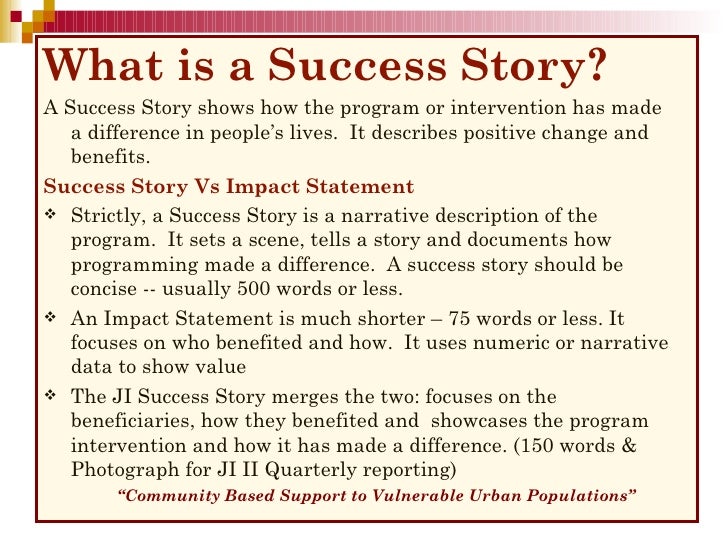 What is a Success Story?

A Success Story shows how the program or intervention has made a difference in people's lives. It describes positive change and benefits.

Success Story Vs Impact Statement

❖ Strictly, a Success Story is a narrative description of the program. It sets a scene, tells a story and documents how programming made a difference. A success story should be concise -- usually 500 words or less.

❖ An Impact Statement is much shorter – 75 words or less. It focuses on who benefited and how. It uses numeric or narrative data to show value

❖ The JI Success Story merges the two: focuses on the beneficiaries, how they benefited and showcases the program intervention and how it has made a difference. (150 words & Photograph for JI II Quarterly reporting)

"Community Based Support to Vulnerable Urban Populations"